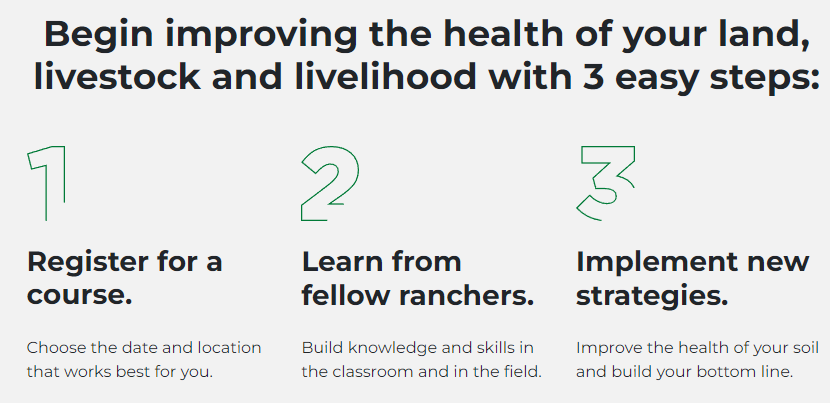 Begin improving the health of your land, livestock and livelihood with 3 easy steps:

1

Register for a course.

Choose the date and location that works best for you.

2

Learn from fellow ranchers.

Build knowledge and skills in the classroom and in the field.

3

Implement new strategies.

Improve the health of your soil and build your bottom line.